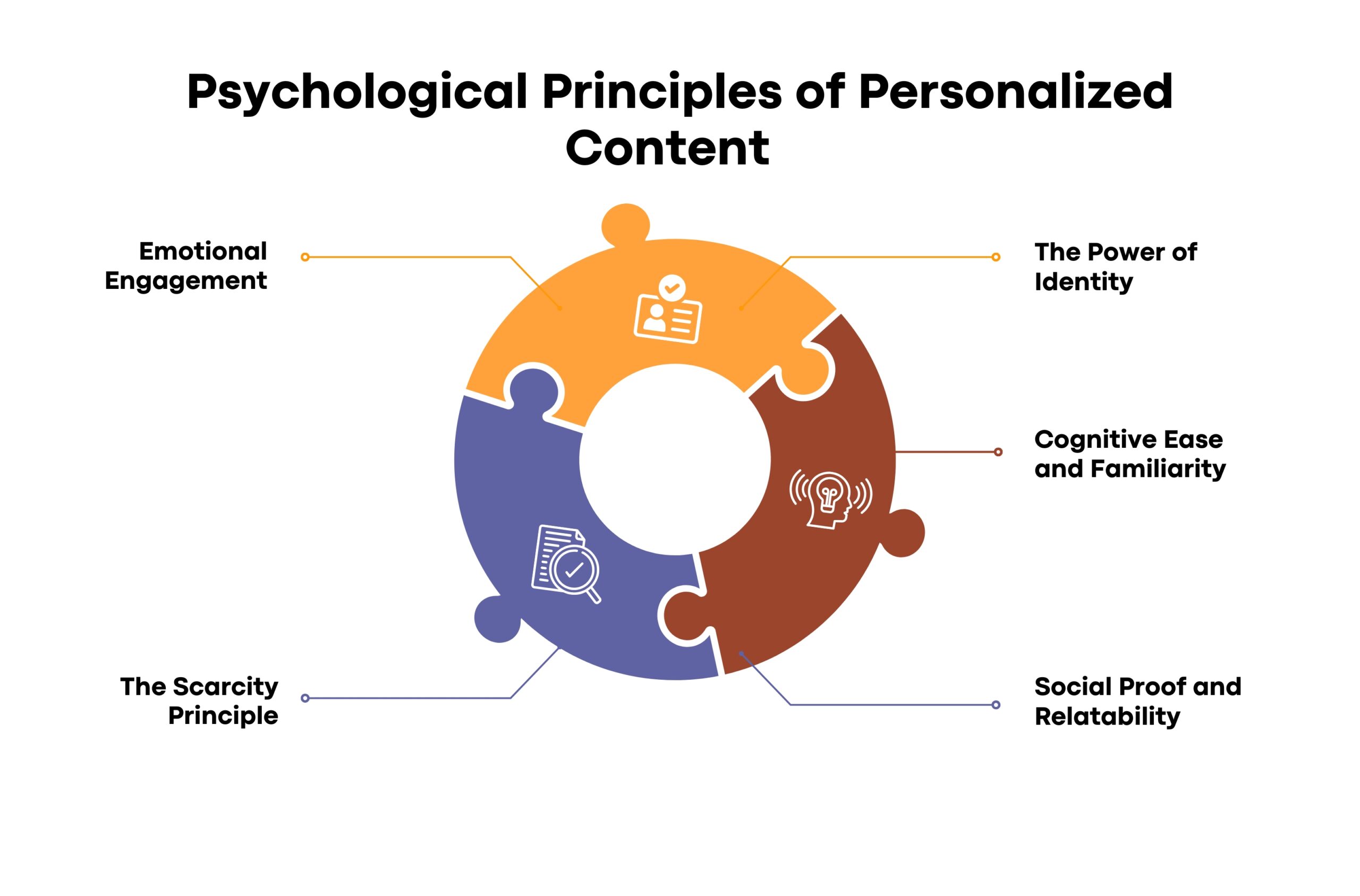 Psychological Principles of Personalized Content

Emotional Engagement

The Power of Identity

Cognitive Ease and Familiarity

The Scarcity Principle

Social Proof and Relatability